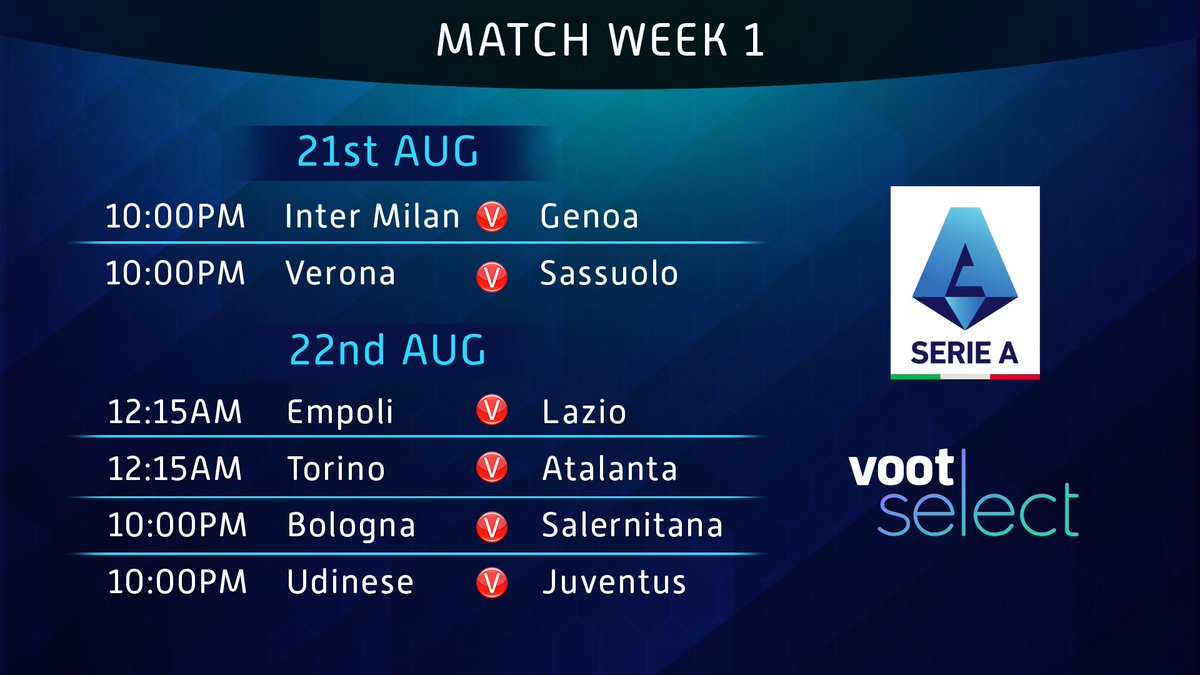 MATCH WEEK 1

21st AUG

10:00PM Inter Milan V Genoa
10:00PM Verona V Sassuolo

22nd AUG

12:15AM Empoli V Lazio
12:15AM Torino V Atalanta
10:00PM Bologna V Salernitana
10:00PM Udinese V Juventus

SERIE A

voot select